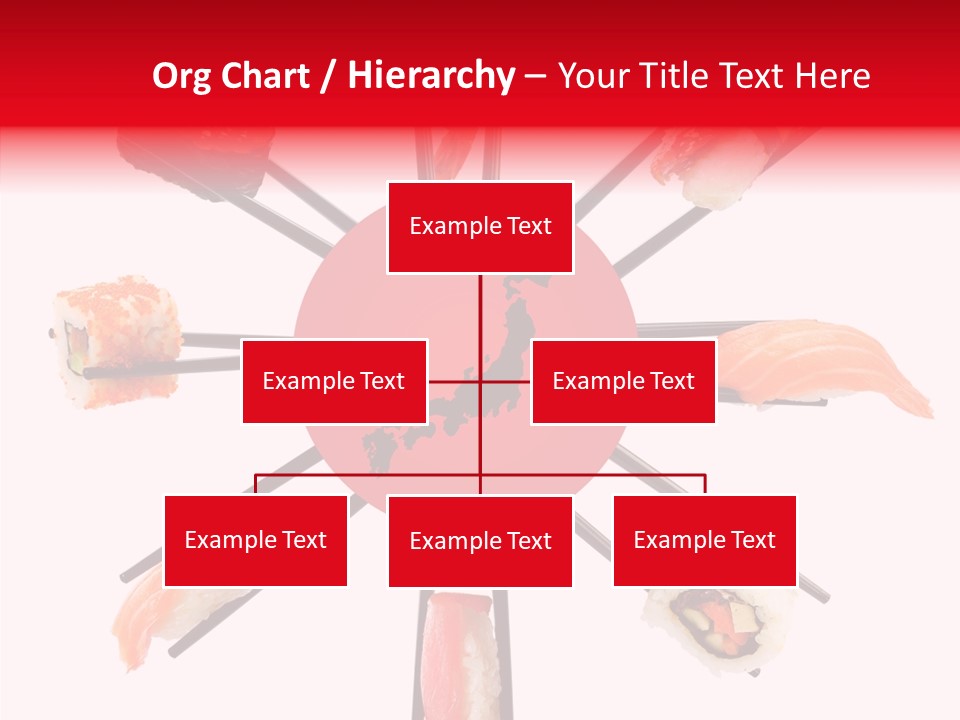 Org Chart / Hierarchy – Your Title Text Here

Example Text

Example Text

Example Text

Example Text

Example Text

Example Text